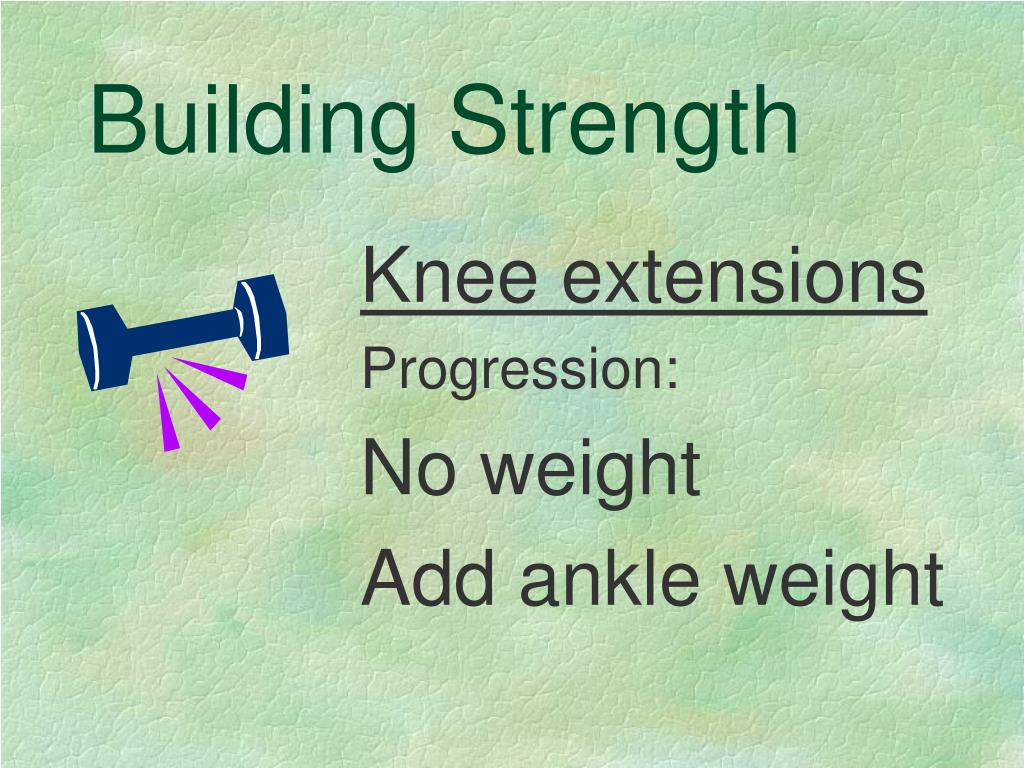 Building Strength

Knee extensions

Progression:

No weight

Add ankle weight